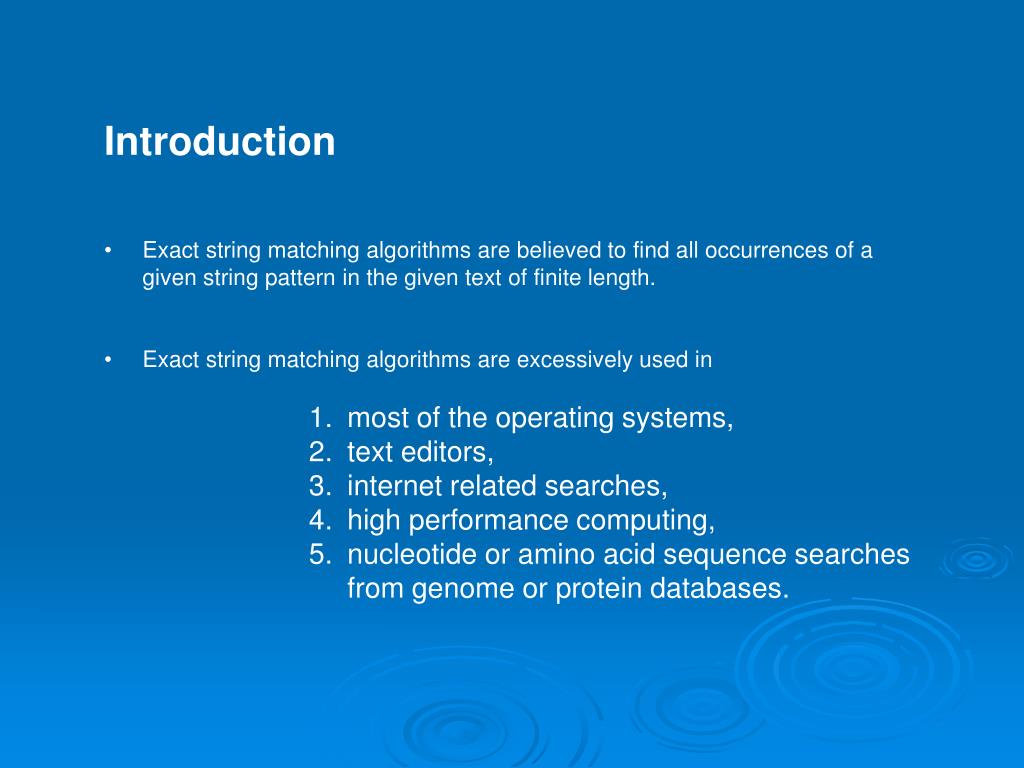 Introduction

• Exact string matching algorithms are believed to find all occurrences of a given string pattern in the given text of finite length.

• Exact string matching algorithms are excessively used in

1. most of the operating systems,
2. text editors,
3. internet related searches,
4. high performance computing,
5. nucleotide or amino acid sequence searches from genome or protein databases.